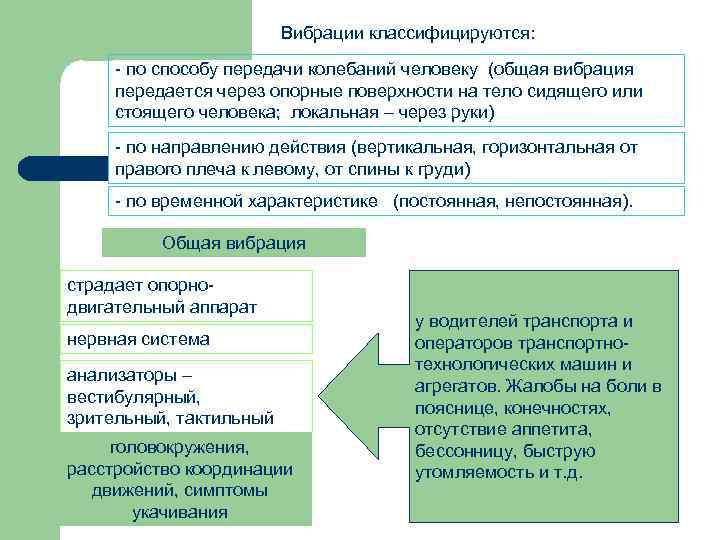 Вибрации классифицируются:

- по способу передачи колебаний человеку (общая вибрация передается через опорные поверхности на тело сидящего или стоящего человека; локальная – через руки)

- по направлению действия (вертикальная, горизонтальная от правого плеча к левому, от спины к груди)

- по временной характеристике (постоянная, непостоянная).

Общая вибрация

страдает опорно-двигательный аппарат

нервная система

анализаторы – вестибулярный, зрительный, тактильный

головокружения, расстройство координации движений, симптомы укачивания

у водителей транспорта и операторов транспортно-технологических машин и агрегатов. Жалобы на боли в пояснице, конечностях, отсутствие аппетита, бессонницу, быструю утомляемость и т.д.